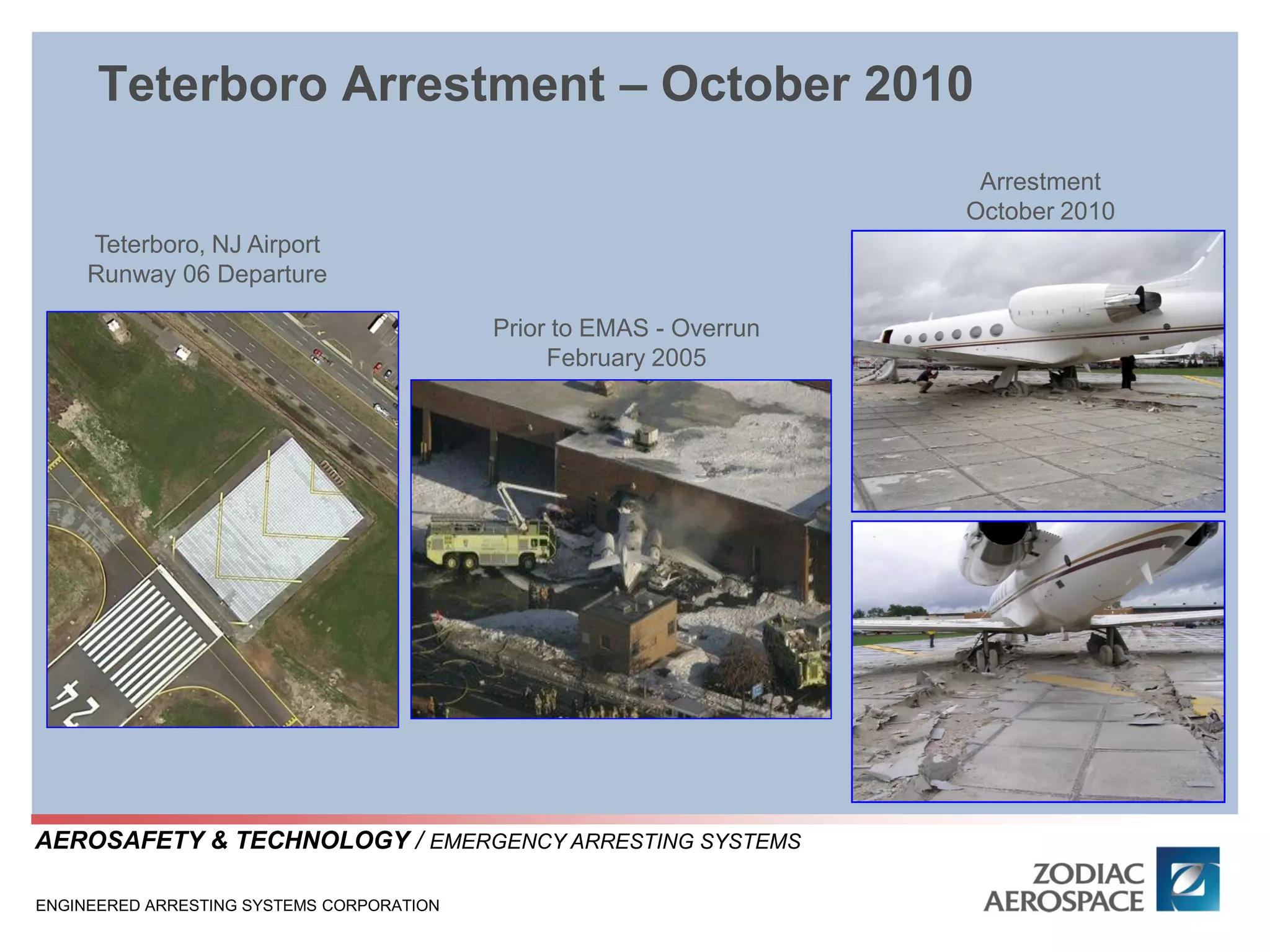 Teterboro Arrestment – October 2010

Teterboro, NJ Airport
Runway 06 Departure

24

Prior to EMAS - Overrun
February 2005

Arrestment
October 2010

AEROSAFETY & TECHNOLOGY / EMERGENCY ARRESTING SYSTEMS

ENGINEERED ARRESTING SYSTEMS CORPORATION

ZODIAC AEROSPACE